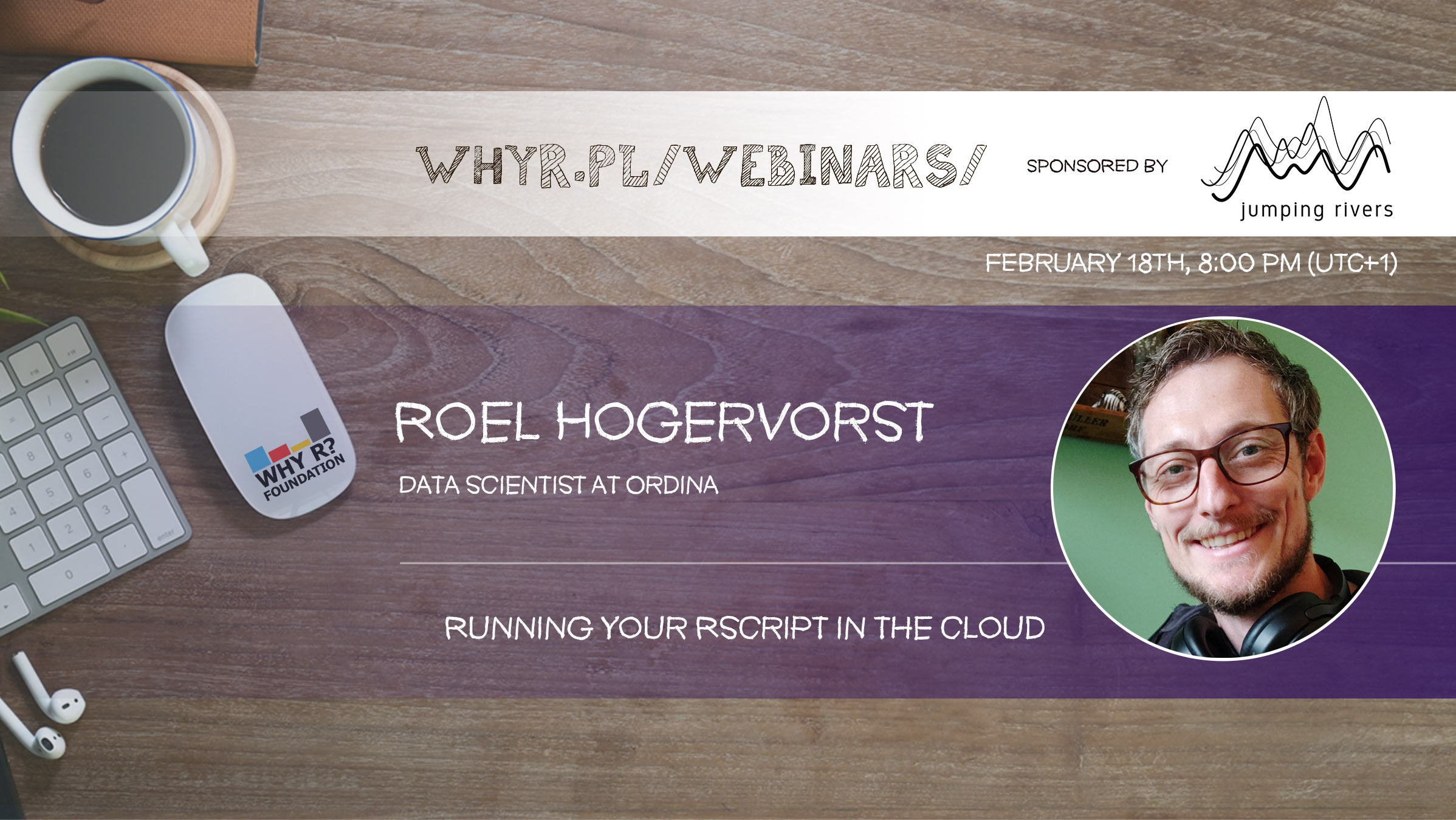 WHYR.PL/WEBINARS/

SPONSORED BY

jumping rivers

FEBRUARY 18TH, 8:00 PM (UTC+1)

WHY R? FOUNDATION

ROEL HOGERVORST

DATA SCIENTIST AT ORDINA

RUNNING YOUR RSCRIPT IN THE CLOUD